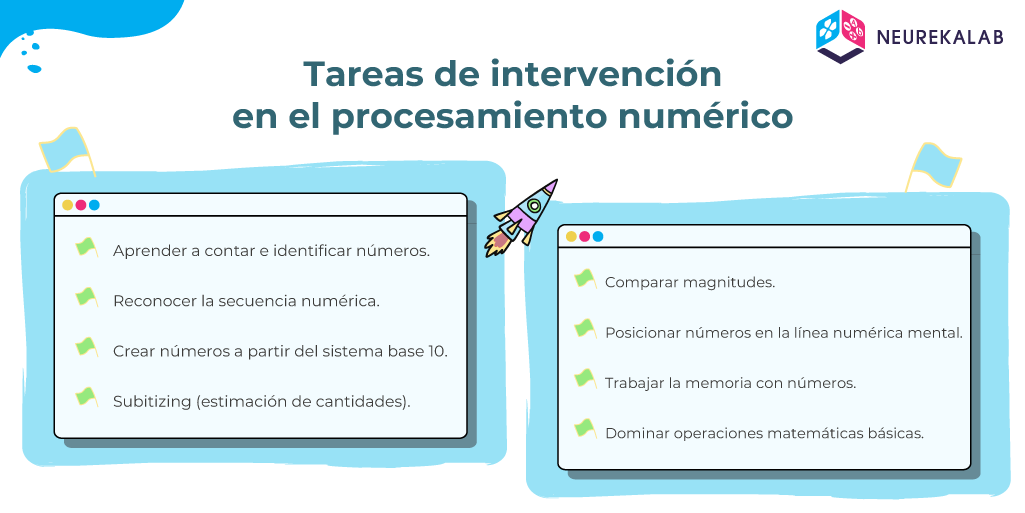 NEUREKALAB

Tareas de intervención en el procesamiento numérico

Aprender a contar e identificar números.

Reconocer la secuencia numérica.

Crear números a partir del sistema base 10.

Subitizing (estimación de cantidades).

Comparar magnitudes.

Posicionar números en la línea numérica mental.

Trabajar la memoria con números.

Dominar operaciones matemáticas básicas.